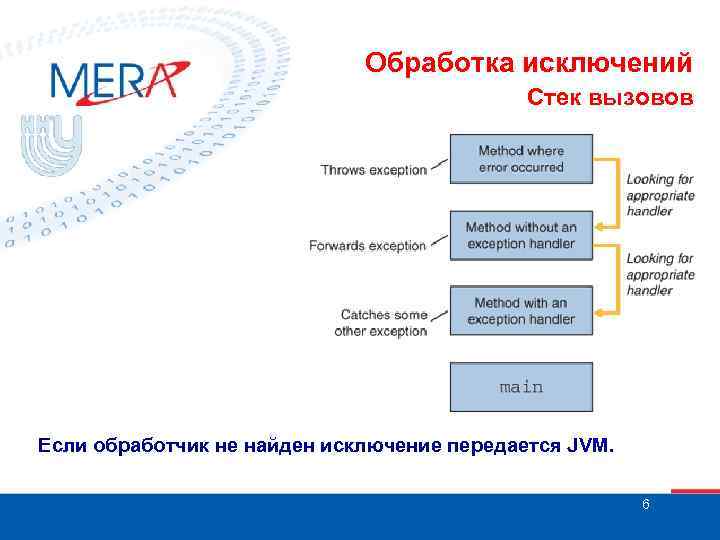 MERA

Обработка исключений

Стек вызовов

Throws exception

Method where error occurred

Looking for appropriate handler

Forwards exception

Method without an exception handler

Looking for appropriate handler

Catches some other exception

Method with an exception handler

main

Если обработчик не найден исключение передается JVM.

6